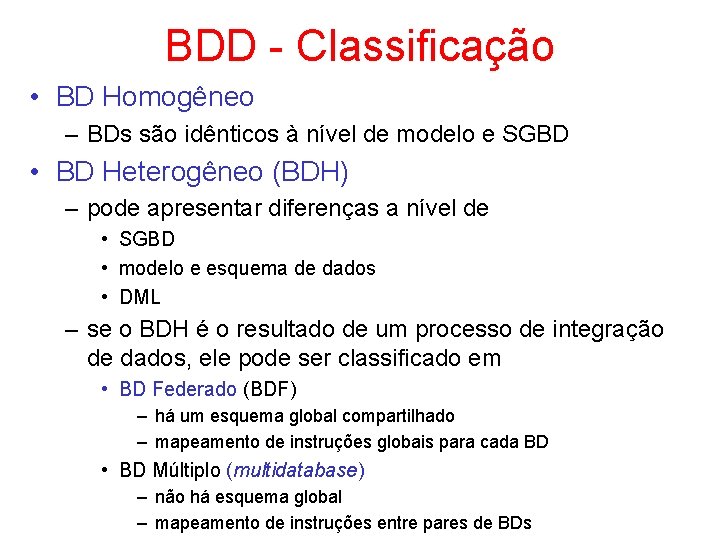 BDD - Classificação

• BD Homogêneo
– BDs são idênticos à nível de modelo e SGBD

• BD Heterogêneo (BDH)
– pode apresentar diferenças a nível de
• SGBD
• modelo e esquema de dados
• DML
– se o BDH é o resultado de um processo de integração de dados, ele pode ser classificado em
• BD Federado (BDF)
– há um esquema global compartilhado
– mapeamento de instruções globais para cada BD
• BD Múltiplo (multidatabase)
– não há esquema global
– mapeamento de instruções entre pares de BDs